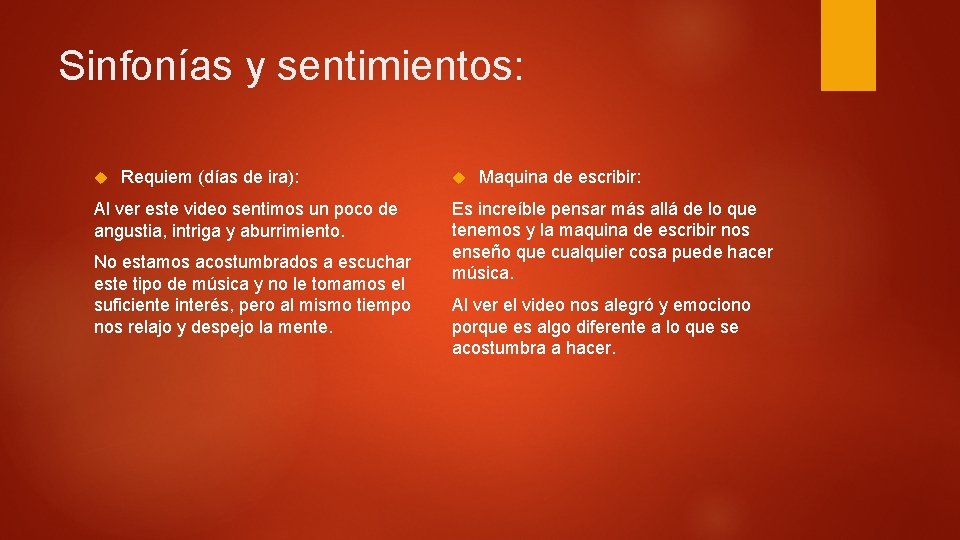 Sinfonías y sentimientos:

Requiem (días de ira):

Al ver este video sentimos un poco de angustia, intriga y aburrimiento.

No estamos acostumbrados a escuchar este tipo de música y no le tomamos el suficiente interés, pero al mismo tiempo nos relajo y despejo la mente.

Maquina de escribir:

Es increíble pensar más allá de lo que tenemos y la maquina de escribir nos enseño que cualquier cosa puede hacer música.

Al ver el video nos alegró y emociono porque es algo diferente a lo que se acostumbra a hacer.